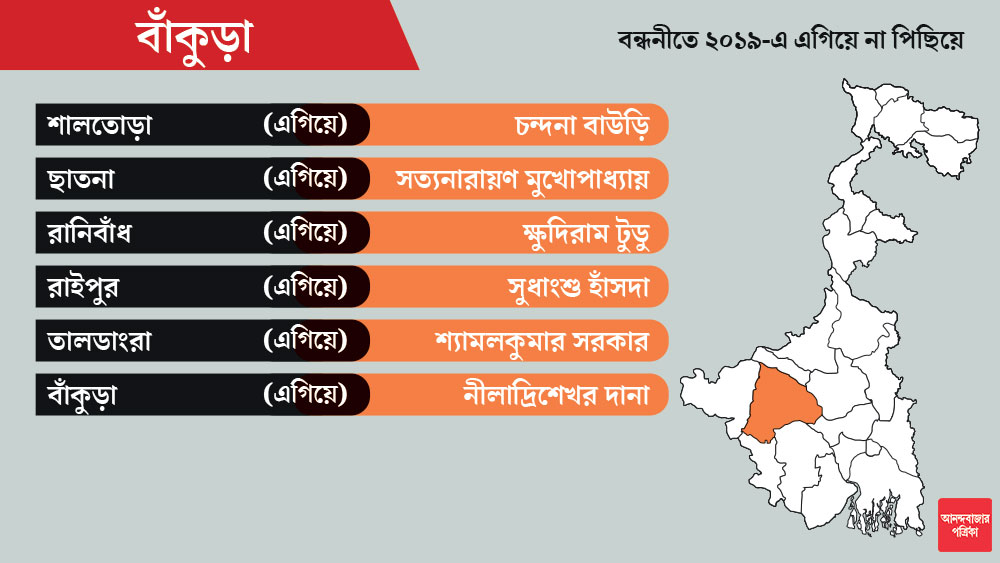 বাঁকুড়া

বন্ধনীতে ২০১৯-এ এগিয়ে না পিছিয়ে

| | | |
|---|---|---|
| শালতোড়া | (এগিয়ে) | চন্দনা বাউড়ি |
| ছাতনা | (এগিয়ে) | সত্যনারায়ণ মুখোপাধ্যায় |
| রানিবাঁধ | (এগিয়ে) | ক্ষুদিরাম টুডু |
| রাইপুর | (এগিয়ে) | সুধাংশু হাঁসদা |
| তালডাংরা | (এগিয়ে) | শ্যামলকুমার সরকার |
| বাঁকুড়া | (এগিয়ে) | নীলাদ্রিশেখর দানা |

আনন্দবাজার পত্রিকা